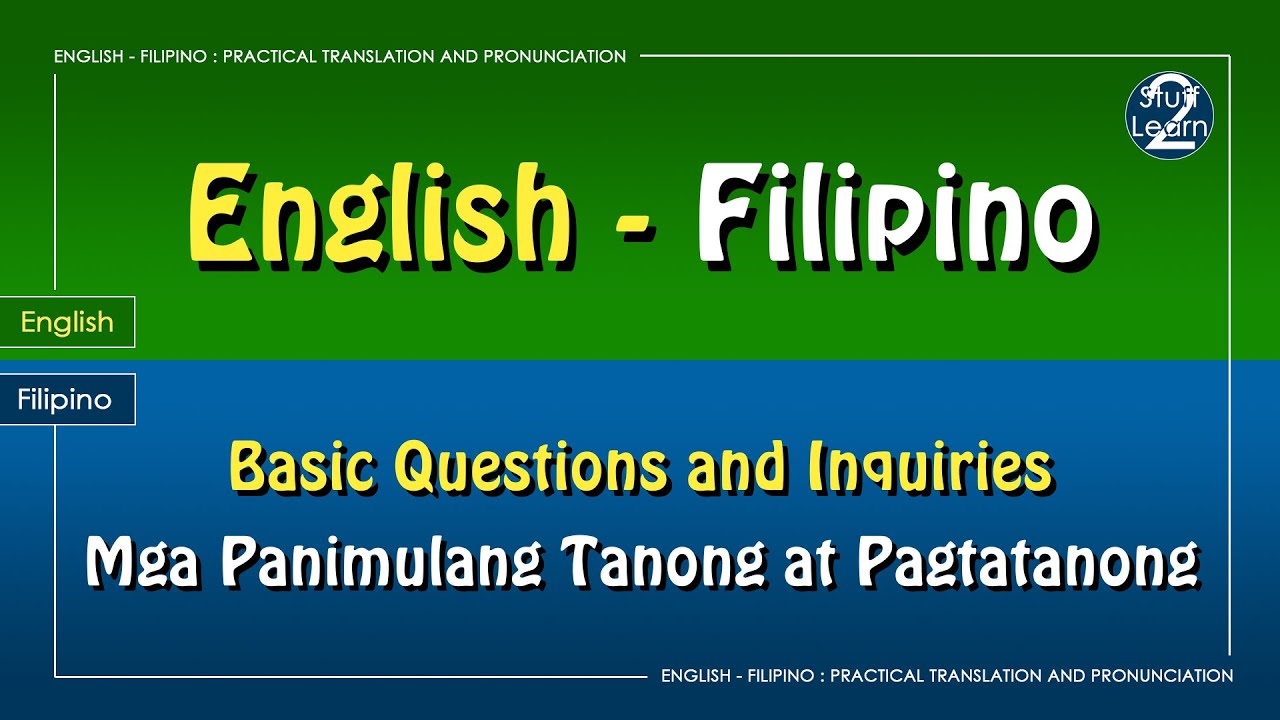 ENGLISH - FILIPINO : PRACTICAL TRANSLATION AND PRONUNCIATION

Stuff 2 Learn

English - Filipino

English

Filipino

Basic Questions and Inquiries

Mga Panimulang Tanong at Pagtatanong

ENGLISH - FILIPINO : PRACTICAL TRANSLATION AND PRONUNCIATION